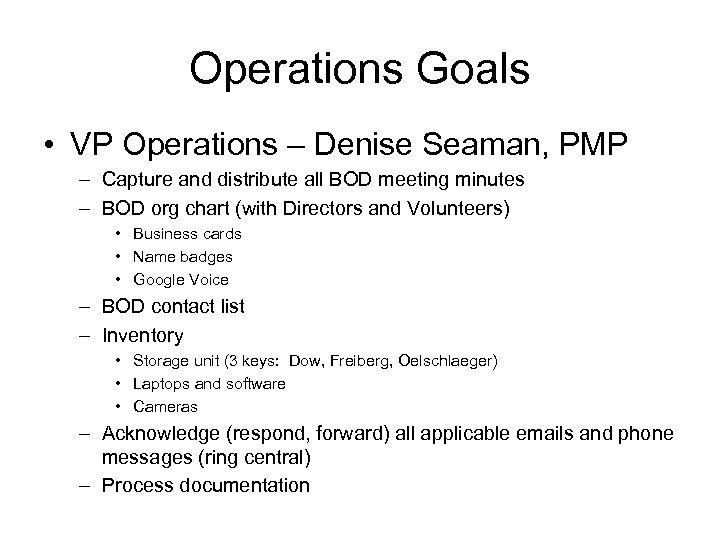 Operations Goals

• VP Operations – Denise Seaman, PMP
  – Capture and distribute all BOD meeting minutes
  – BOD org chart (with Directors and Volunteers)
    • Business cards
    • Name badges
    • Google Voice
  – BOD contact list
  – Inventory
    • Storage unit (3 keys: Dow, Freiberg, Oelschlaeger)
    • Laptops and software
    • Cameras
  – Acknowledge (respond, forward) all applicable emails and phone messages (ring central)
  – Process documentation